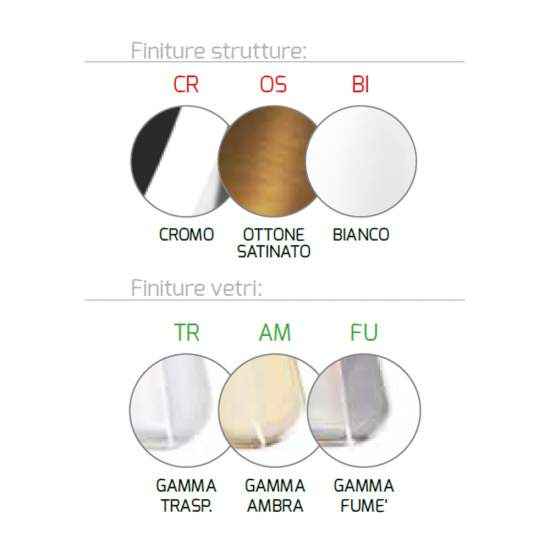 Finiture strutture:

CR
OS
BI

CROMO
OTTONE SATINATO
BIANCO

Finiture vetri:

TR
AM
FU

GAMMA TRASP.
GAMMA AMBRA
GAMMA FUME'